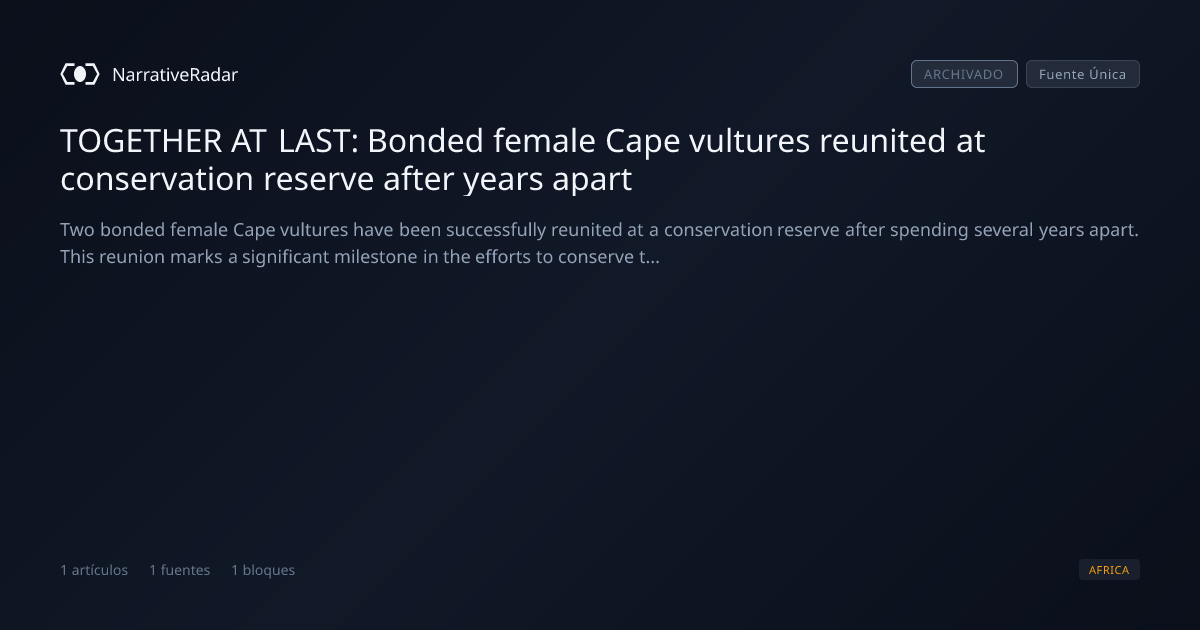 NarrativeRadar

ARCHIVADO

Fuente Única

TOGETHER AT LAST: Bonded female Cape vultures reunited at conservation reserve after years apart

Two bonded female Cape vultures have been successfully reunited at a conservation reserve after spending several years apart. This reunion marks a significant milestone in the efforts to conserve t...

1 artículos 1 fuentes 1 bloques

AFRICA